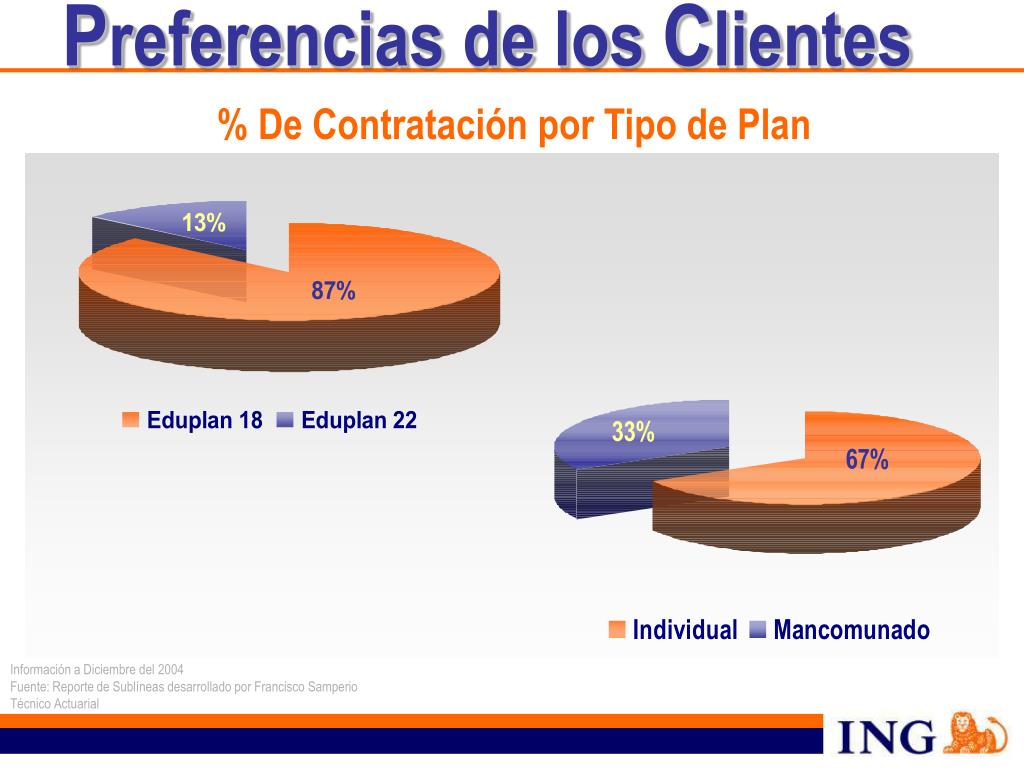 Preferencias de los Clientes

% De Contratación por Tipo de Plan

13%

87%

Eduplan 18 Eduplan 22

33%

67%

Individual Mancomunado

Información a Diciembre del 2004
Fuente: Reporte de Sublíneas desarrollado por Francisco Samperio
Técnico Actuarial

ING